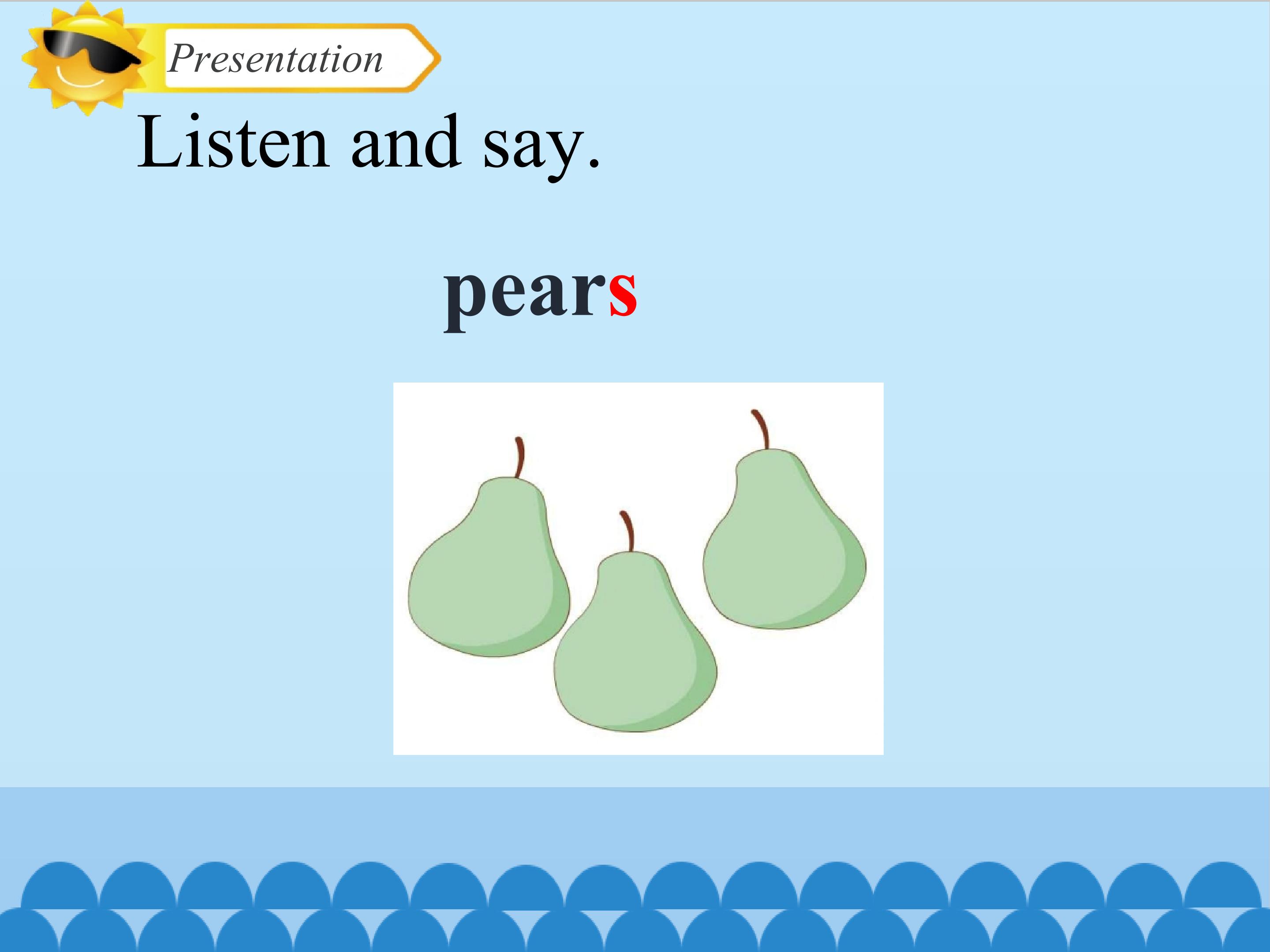 Presentation

Listen and say.

pears